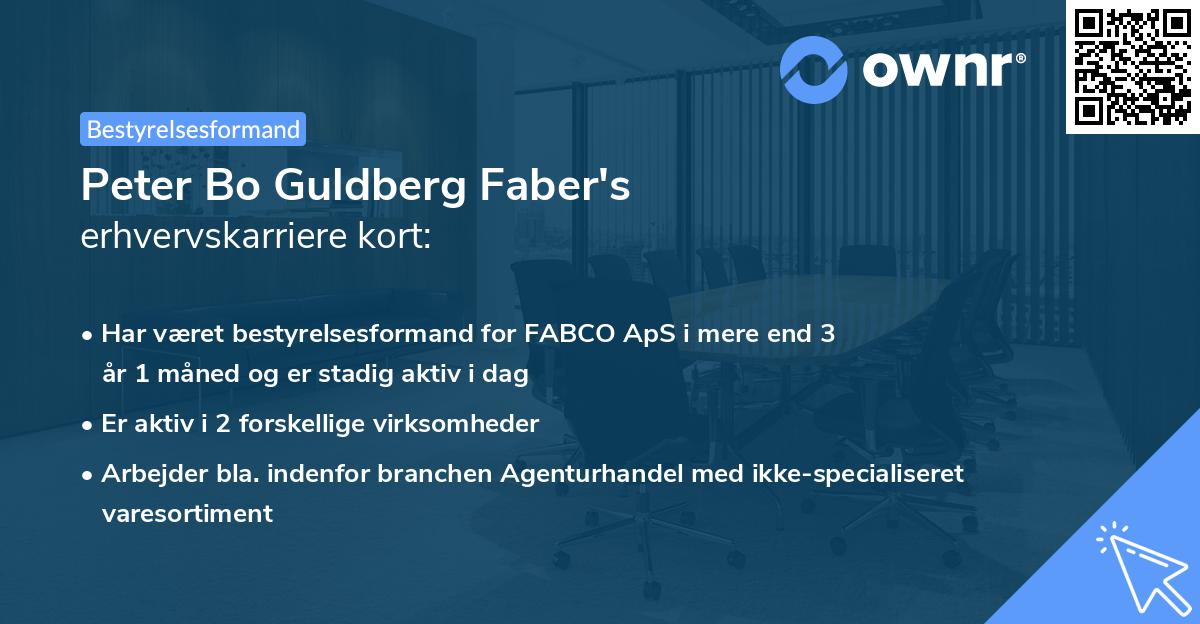 ownr®

Bestyrelsesformand

Peter Bo Guldberg Faber's erhvervskarriere kort:

• Har været bestyrelsesformand for FABCO ApS i mere end 3 år 1 måned og er stadig aktiv i dag

• Er aktiv i 2 forskellige virksomheder

• Arbejder bla. indenfor branchen Agenturhandel med ikke-specialiseret varesortiment